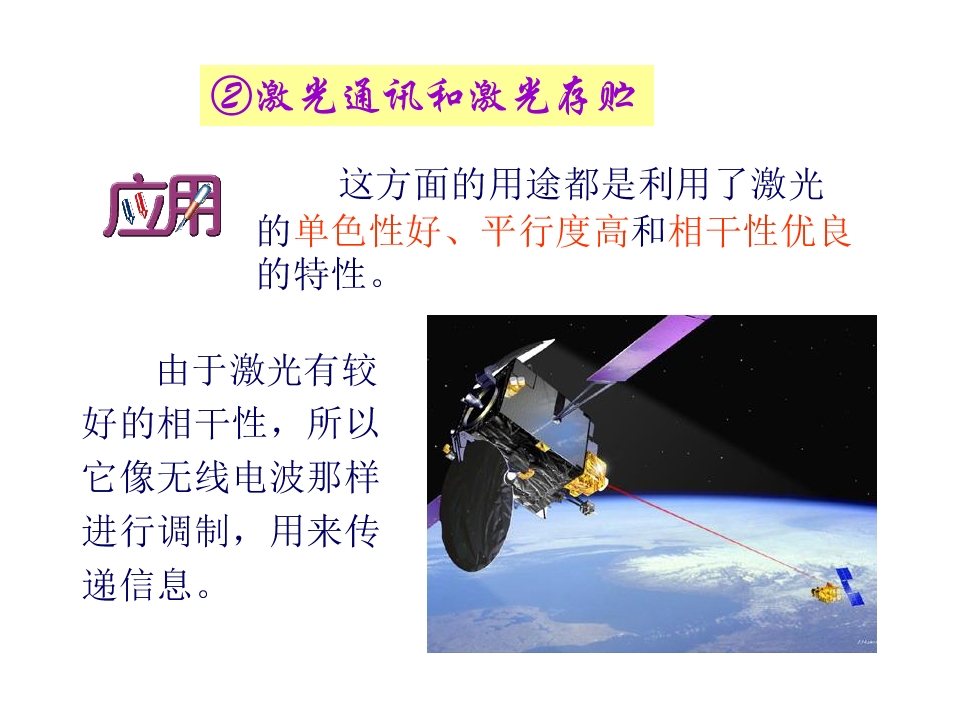 ②激光通讯和激光存贮

应用

这方面的用途都是利用了激光的单色性好、平行度高和相干性优良的特性。

由于激光有较好的相干性，所以它像无线电波那样进行调制，用来传递信息。